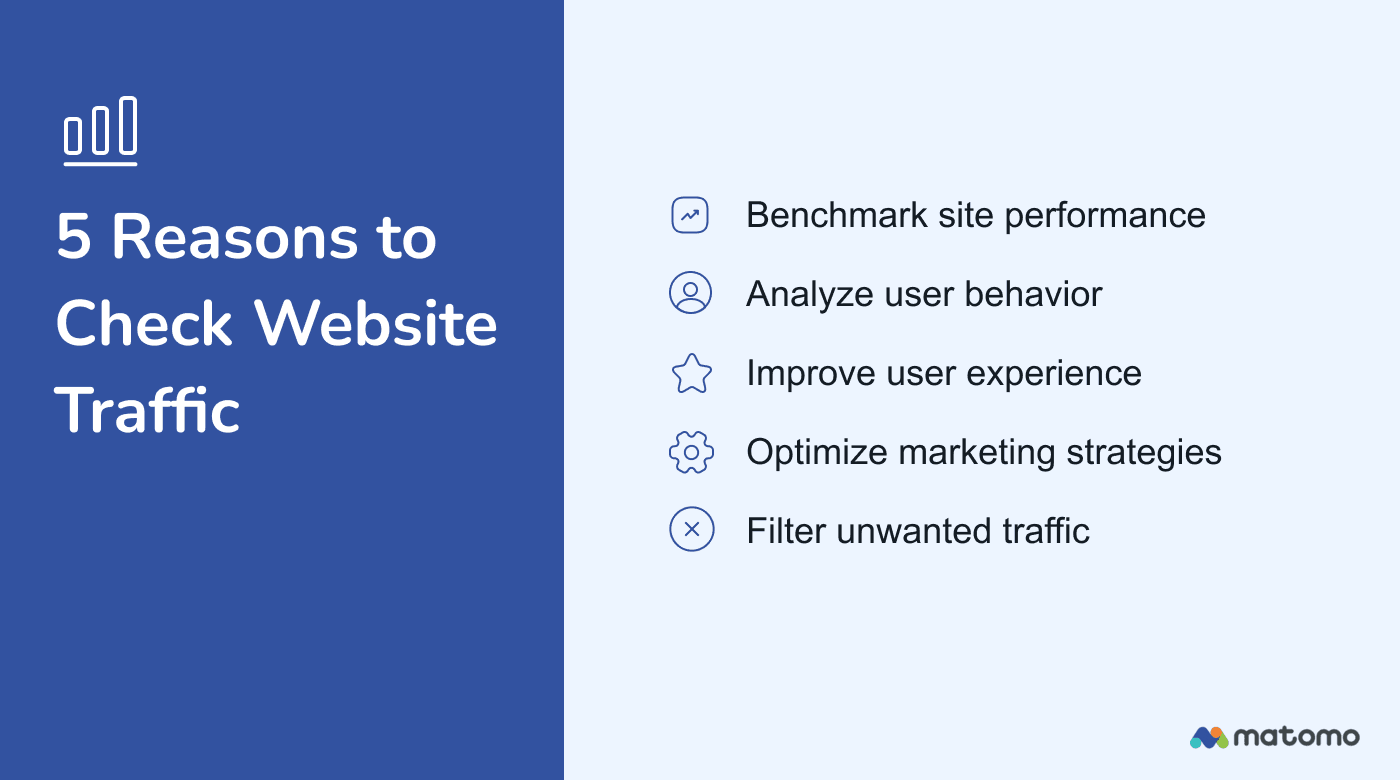 5 Reasons to Check Website Traffic

Benchmark site performance

Analyze user behavior

Improve user experience

Optimize marketing strategies

Filter unwanted traffic

matomo